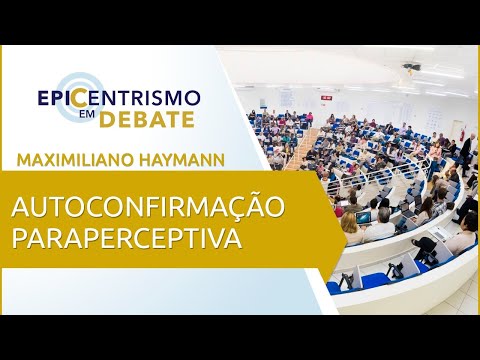 EPICENTRISMO EM DEBATE

MAXIMILIANO HAYMANN

AUTOCONFIRMAÇÃO PARAPERCEPTIVA